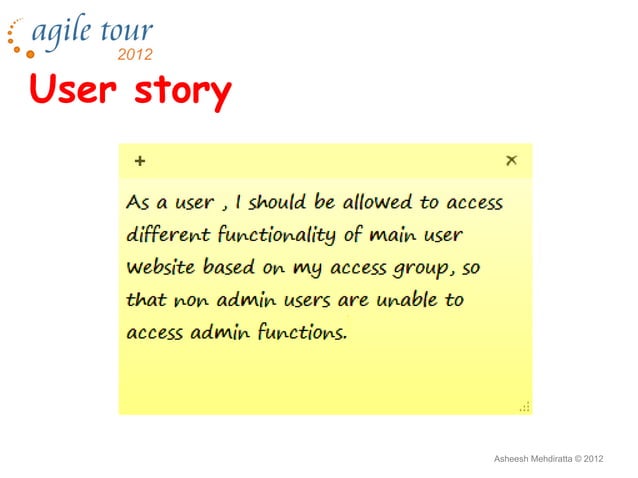 agile tour
2012

User story

+ ×

As a user , I should be allowed to access different functionality of main user website based on my access group, so that non admin users are unable to access admin functions.

Asheesh Mehdiratta © 2012